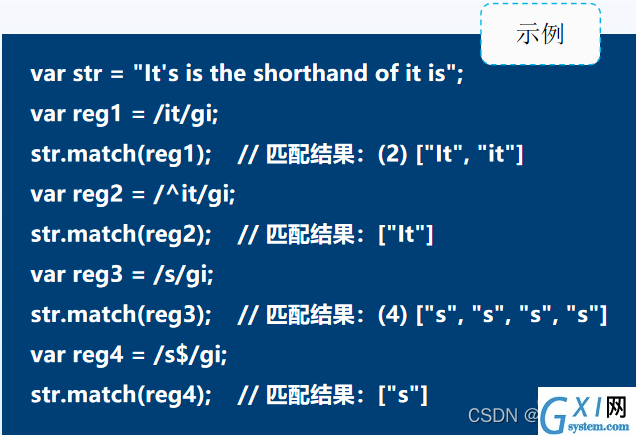 示例

var str = "It's is the shorthand of it is";
var reg1 = /it/gi;
str.match(reg1);   // 匹配结果：(2) ["It", "it"]
var reg2 = /^it/gi;
str.match(reg2);   // 匹配结果：["It"]
var reg3 = /s/gi;
str.match(reg3);   // 匹配结果：(4) ["s", "s", "s", "s"]
var reg4 = /s$/gi;
str.match(reg4);   // 匹配结果：["s"]

CSDN @ GXI网 system.com